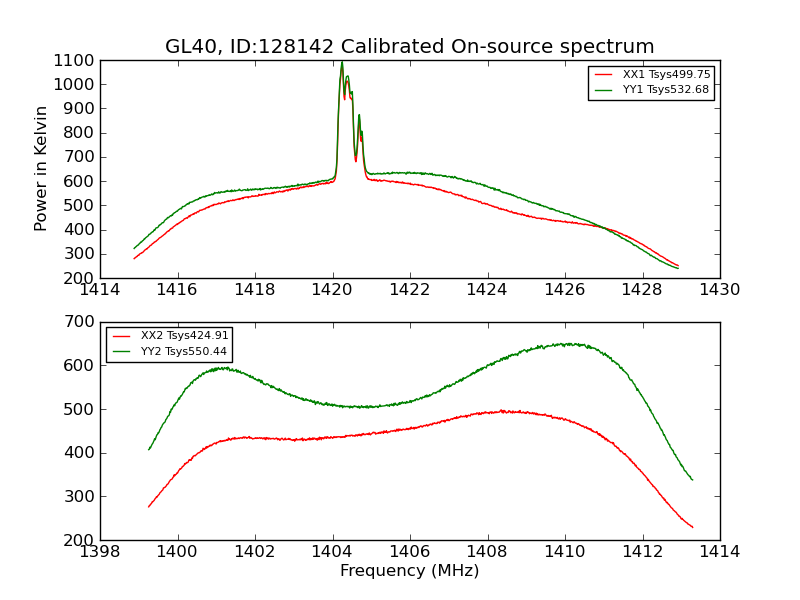 GL40, ID:128142 Calibrated On-source spectrum

Power in Kelvin

1100
1000
900
800
700
600
500
400
300
200

XX1 Tsys499.75
YY1 Tsys532.68

1414 1416 1418 1420 1422 1424 1426 1428 1430

700
600
500
400
300
200

XX2 Tsys424.91
YY2 Tsys550.44

1398 1400 1402 1404 1406 1408 1410 1412 1414

Frequency (MHz)